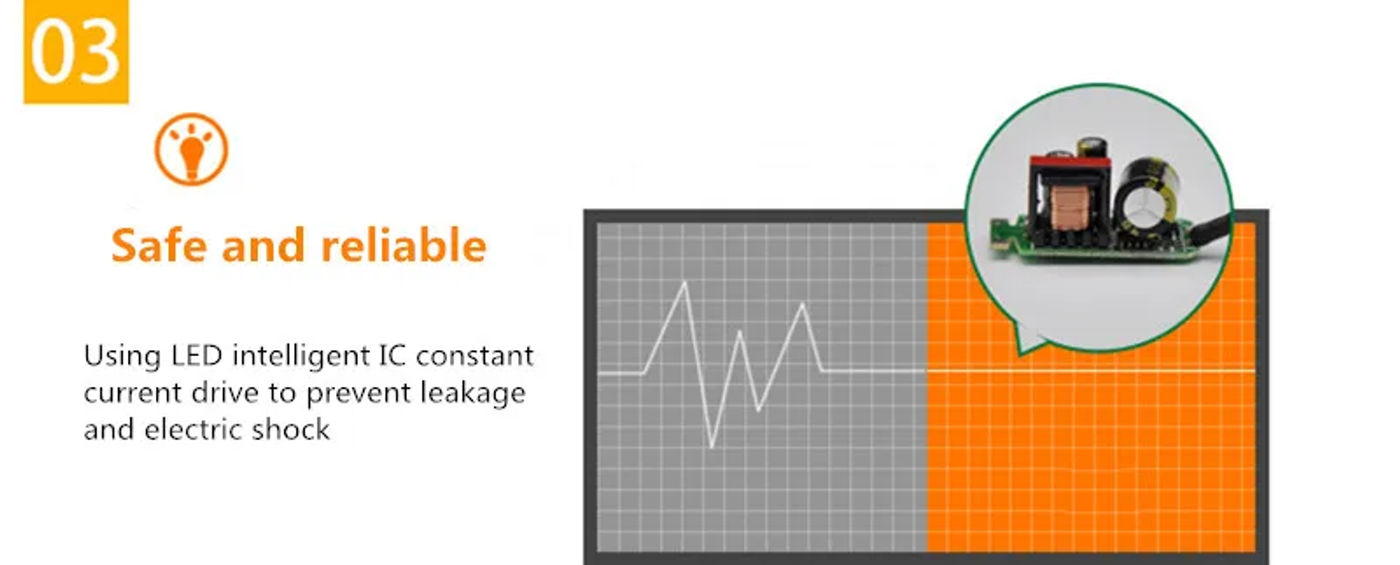 03

Safe and reliable

Using LED intelligent IC constant current drive to prevent leakage and electric shock